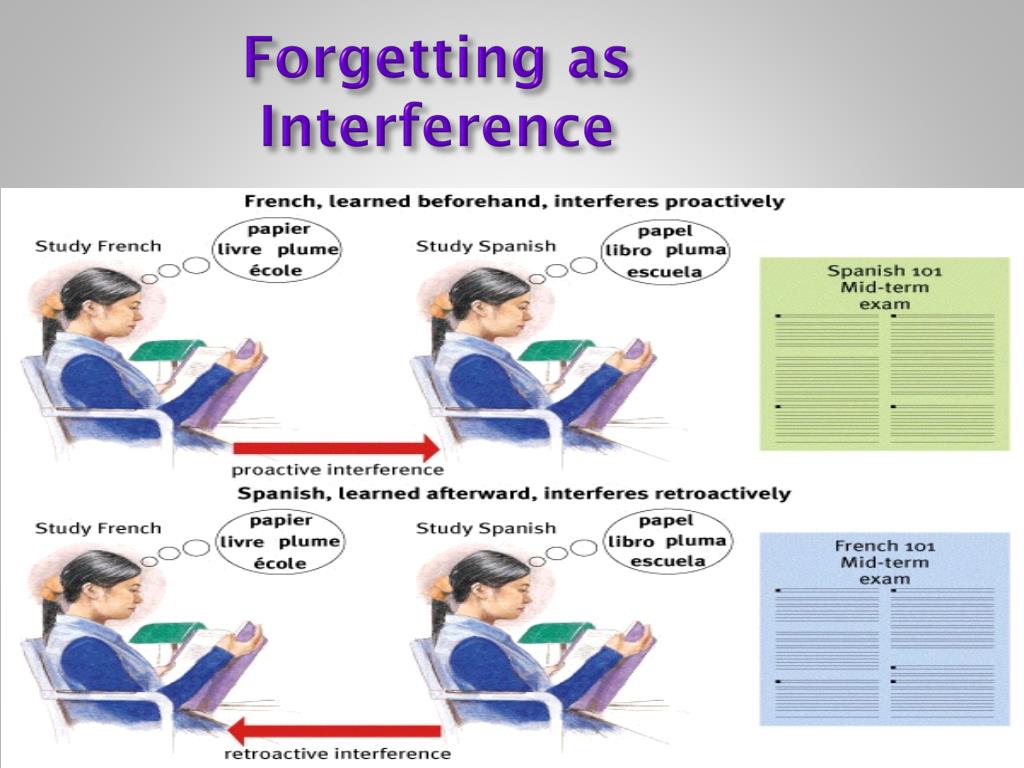 Forgetting as Interference

French, learned beforehand, interferes proactively

Study French

papier
livre plume
école

Study Spanish

papel
libro pluma
escuela

Spanish 101
Mid-term
exam

proactive interference

Spanish, learned afterward, interferes retroactively

Study French

papier
livre plume
école

Study Spanish

papel
libro pluma
escuela

French 101
Mid-term
exam

retroactive interference